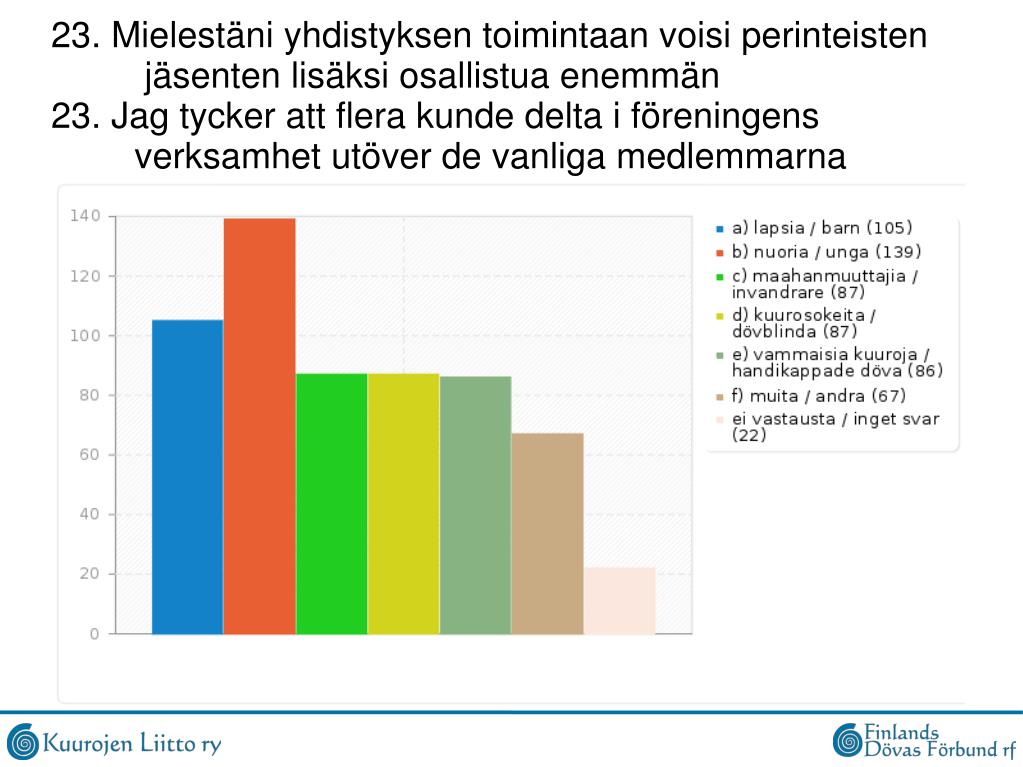 23. Mielestäni yhdistyksen toimintaan voisi perinteisten jäsenten lisäksi osallistua enemmän
23. Jag tycker att flera kunde delta i föreningens verksamhet utöver de vanliga medlemmarna

140
120
100
80
60
40
20
0

a) lapsia / barn (105)
b) nuoria / unga (139)
c) maahanmuuttajia / invandrare (87)
d) kuurosokeita / dövblinda (87)
e) vammaisia kuuroja / handikappade döva (86)
f) muita / andra (67)
ei vastausta / inget svar (22)

Kuurojen Liitto ry

Finlands Dövas Förbund rf